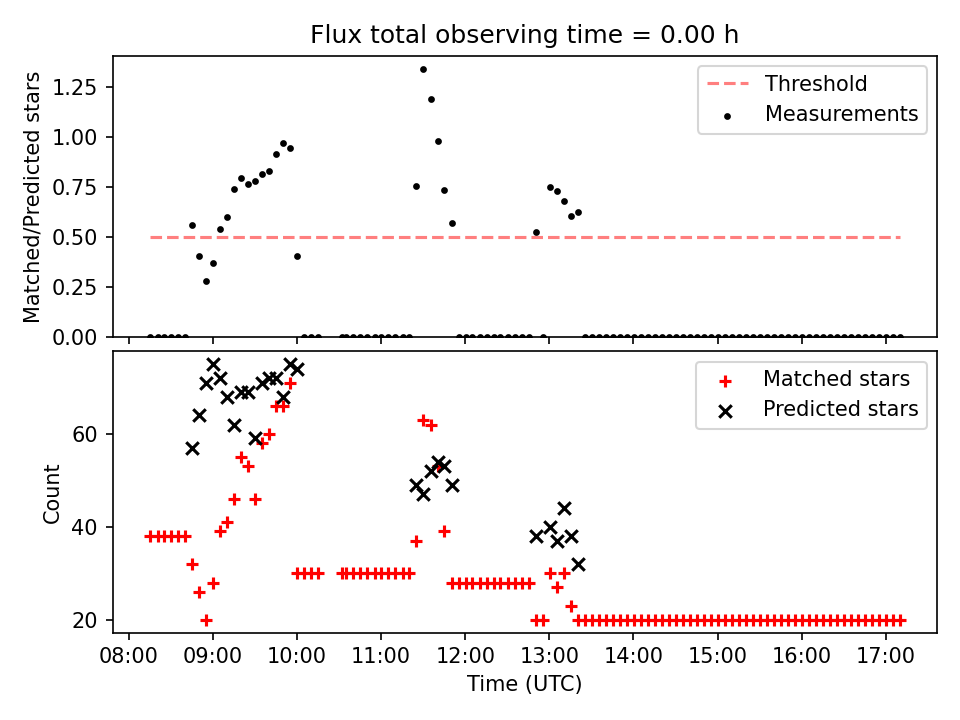 Flux total observing time = 0.00 h

Matched/Predicted stars

1.25
1.00
0.75
0.50
0.25
0.00

Threshold
Measurements

Count

60
40
20

Matched stars
Predicted stars

08:00 09:00 10:00 11:00 12:00 13:00 14:00 15:00 16:00 17:00

Time (UTC)